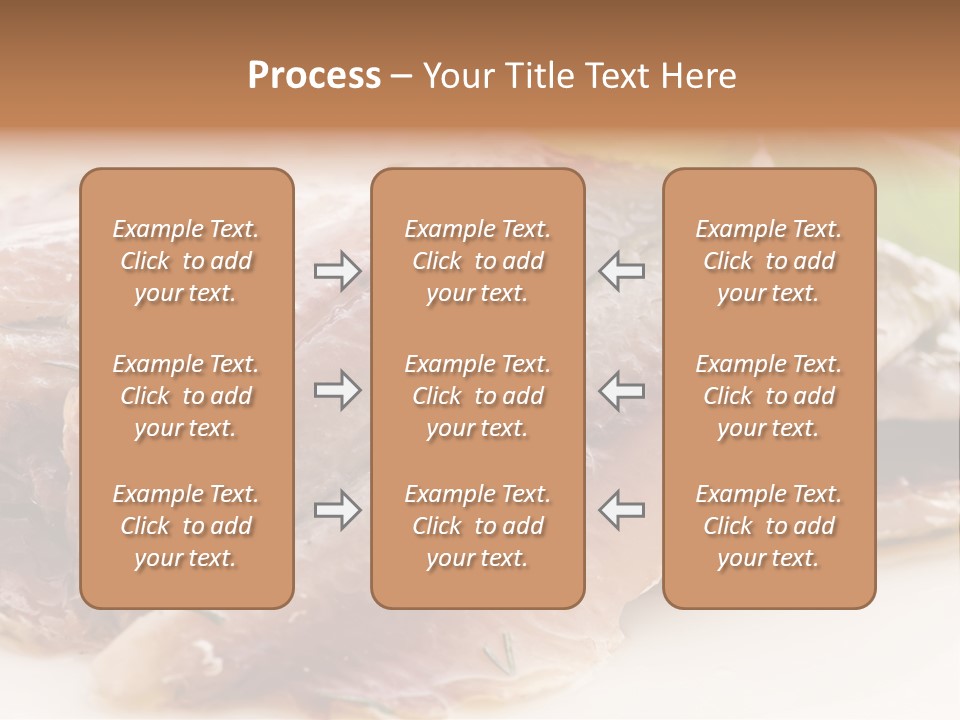 Process – Your Title Text Here

Example Text. Click to add your text.

Example Text. Click to add your text.

Example Text. Click to add your text.

Example Text. Click to add your text.

Example Text. Click to add your text.

Example Text. Click to add your text.

Example Text. Click to add your text.

Example Text. Click to add your text.

Example Text. Click to add your text.